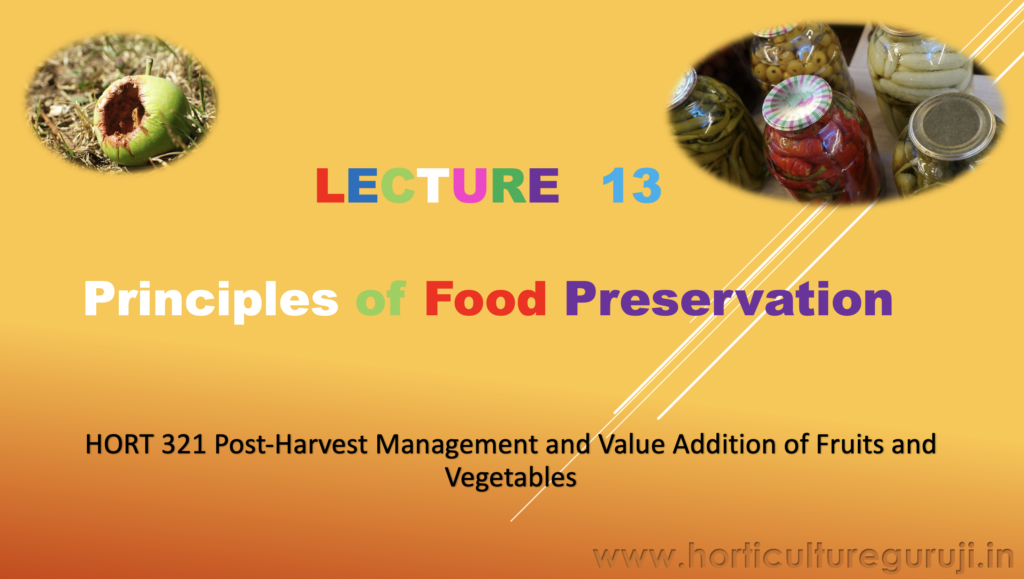 LECTURE 13

Principles of Food Preservation

HORT 321 Post-Harvest Management and Value Addition of Fruits and Vegetables

www.horticultureguruji.in